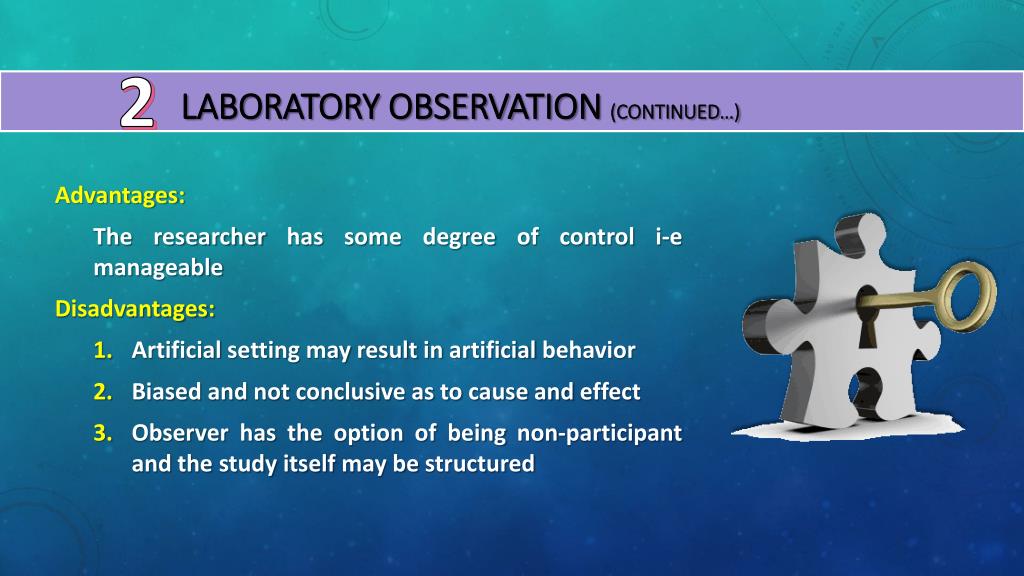 2 LABORATORY OBSERVATION (CONTINUED…)

Advantages:

The researcher has some degree of control i-e manageable

Disadvantages:

1. Artificial setting may result in artificial behavior
2. Biased and not conclusive as to cause and effect
3. Observer has the option of being non-participant and the study itself may be structured